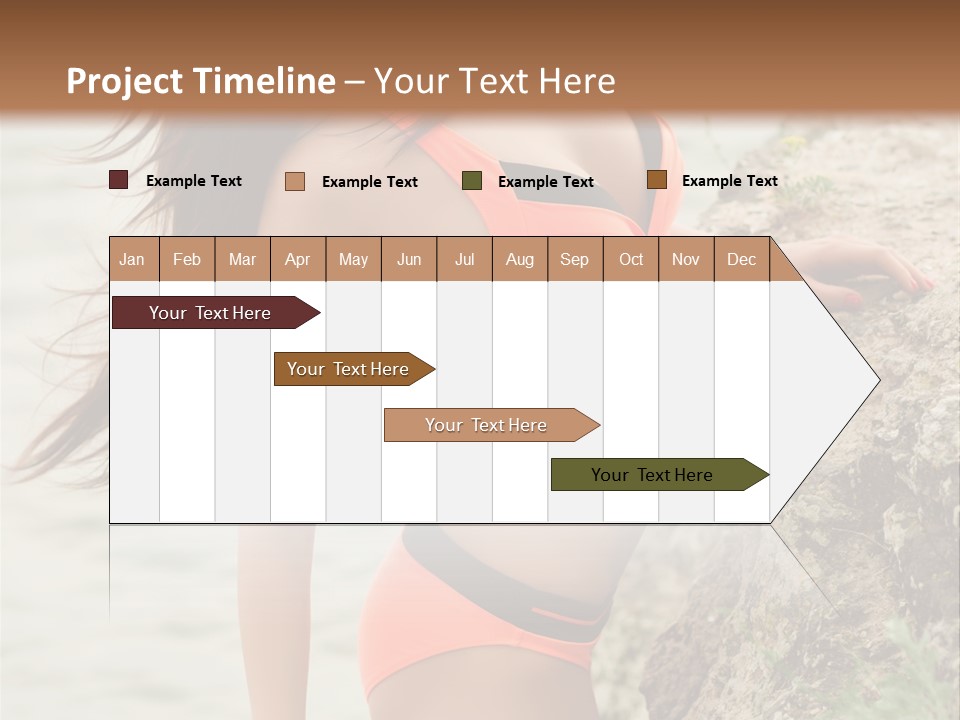 Project Timeline – Your Text Here

Example Text
Example Text
Example Text
Example Text

| Jan | Feb | Mar | Apr | May | Jun | Jul | Aug | Sep | Oct | Nov | Dec |
|---|---|---|---|---|---|---|---|---|---|---|---|

Your Text Here
Your Text Here
Your Text Here
Your Text Here